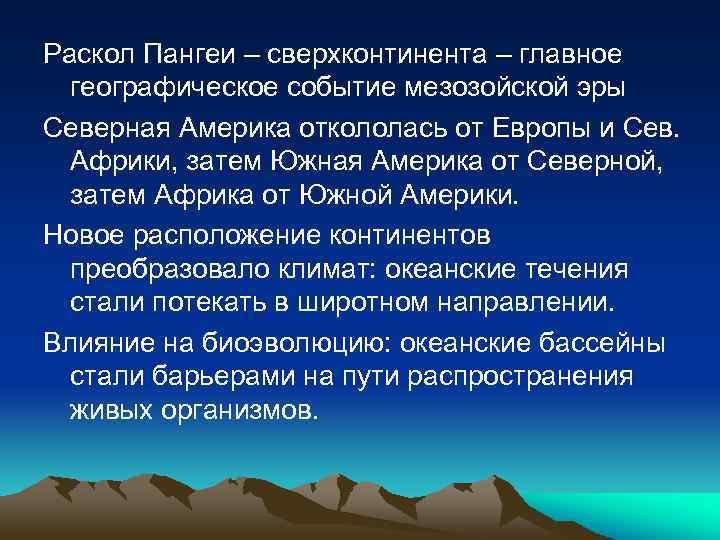 Раскол Пангеи – сверхконтинента – главное географическое событие мезозойской эры

Северная Америка откололась от Европы и Сев. Африки, затем Южная Америка от Северной, затем Африка от Южной Америки.

Новое расположение континентов преобразовало климат: океанские течения стали потекать в широтном направлении.

Влияние на биоэволюцию: океанские бассейны стали барьерами на пути распространения живых организмов.